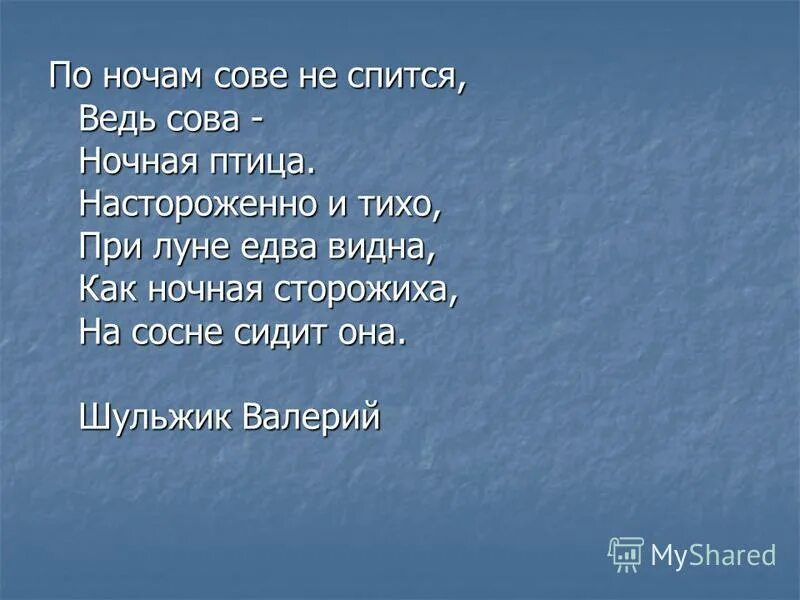 По ночам сове не спится,
Ведь сова -
Ночная птица.
Настороженно и тихо,
При луне едва видна,
Как ночная сторожиха,
На сосне сидит она.

Шульжик Валерий

MyShared